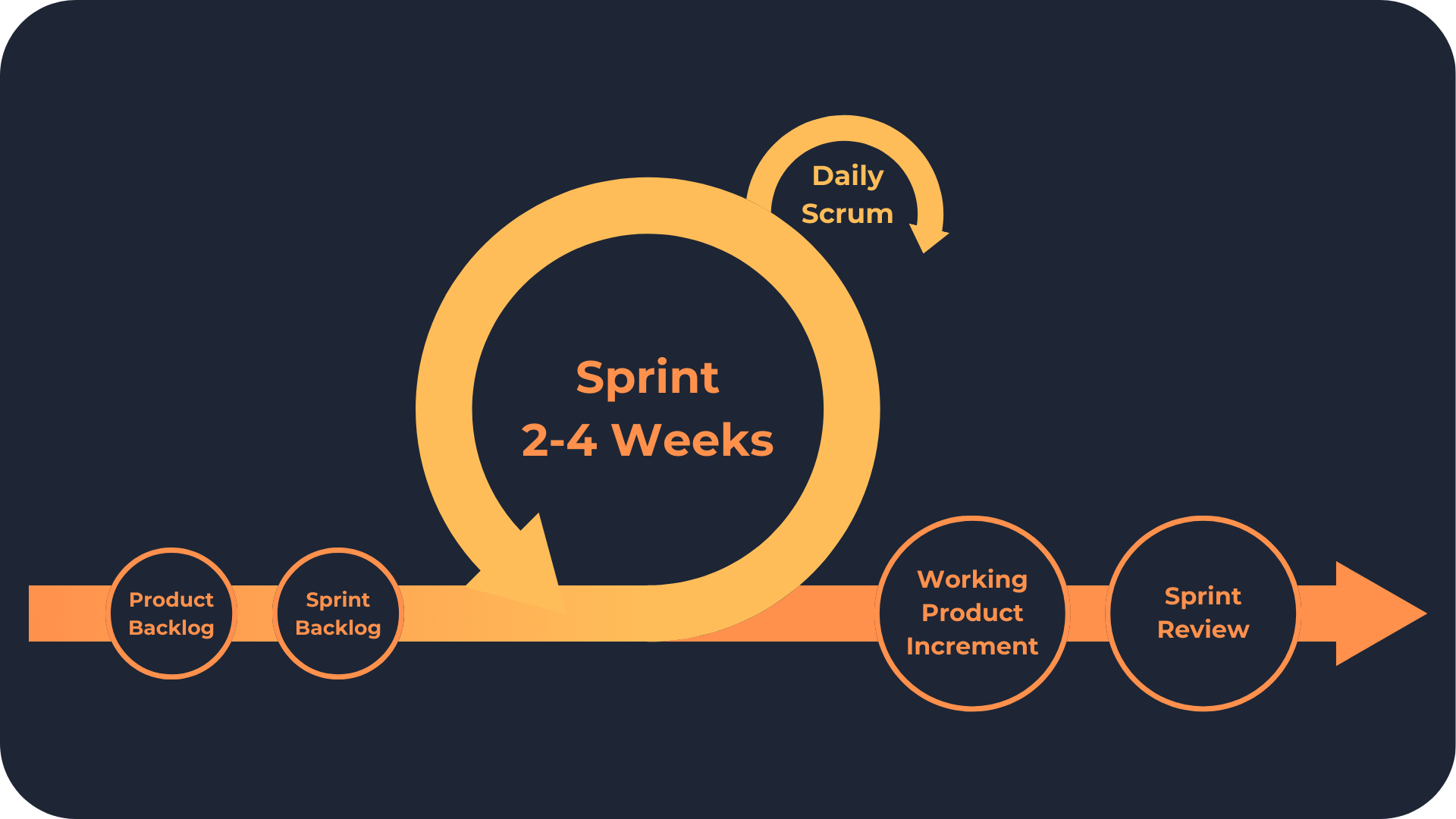 Daily Scrum

Sprint
2-4 Weeks

Product Backlog

Sprint Backlog

Working Product Increment

Sprint Review